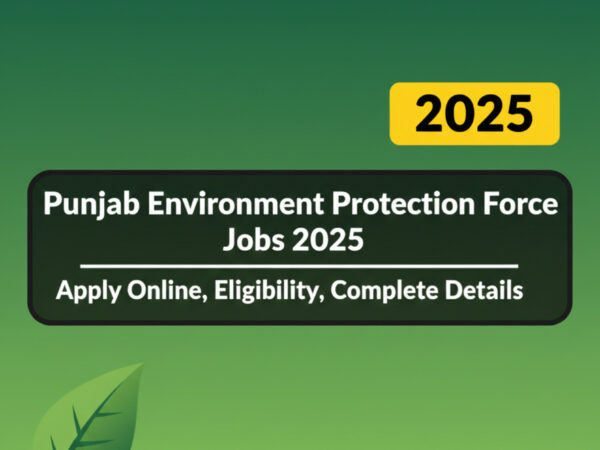 2025

Punjab Environment Protection Force Jobs 2025

Apply Online, Eligibility, Complete Details